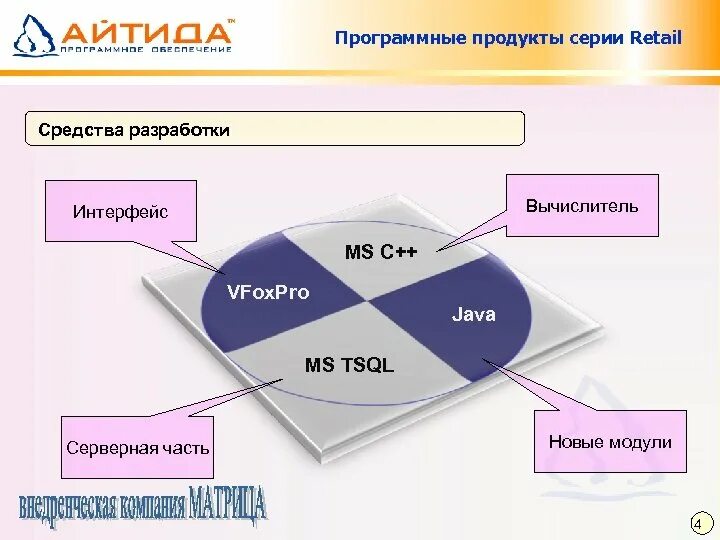 АЙТИДА™
ПРОГРАММНОЕ ОБЕСПЕЧЕНИЕ

Программные продукты серии Retail

Средства разработки

Интерфейс

Вычислитель

MS C++

VFoxPro

Java

MS TSQL

Серверная часть

Новые модули

внедренческая компания МАТРИЦА

4